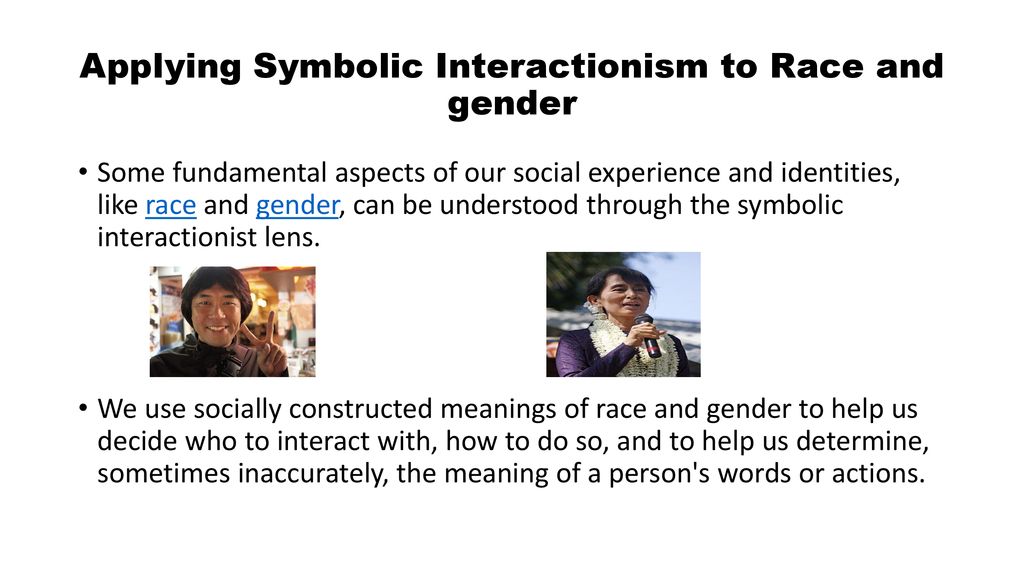 Applying Symbolic Interactionism to Race and gender

• Some fundamental aspects of our social experience and identities, like race and gender, can be understood through the symbolic interactionist lens.

• We use socially constructed meanings of race and gender to help us decide who to interact with, how to do so, and to help us determine, sometimes inaccurately, the meaning of a person's words or actions.